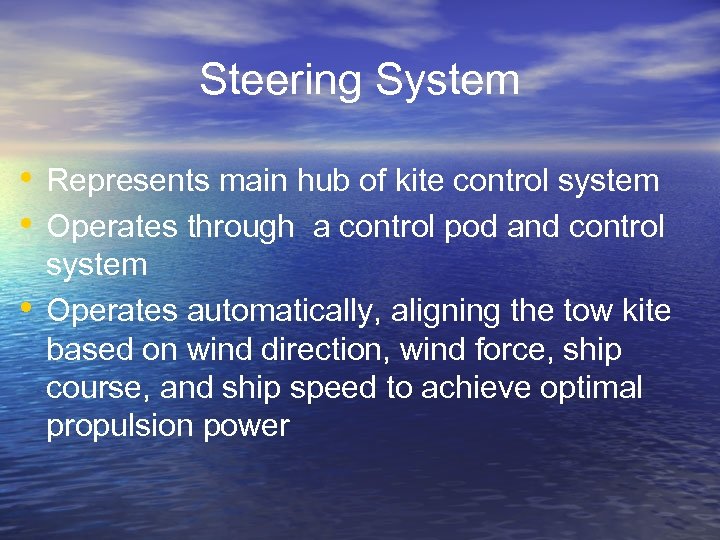 Steering System

• Represents main hub of kite control system
• Operates through a control pod and control system
• Operates automatically, aligning the tow kite based on wind direction, wind force, ship course, and ship speed to achieve optimal propulsion power